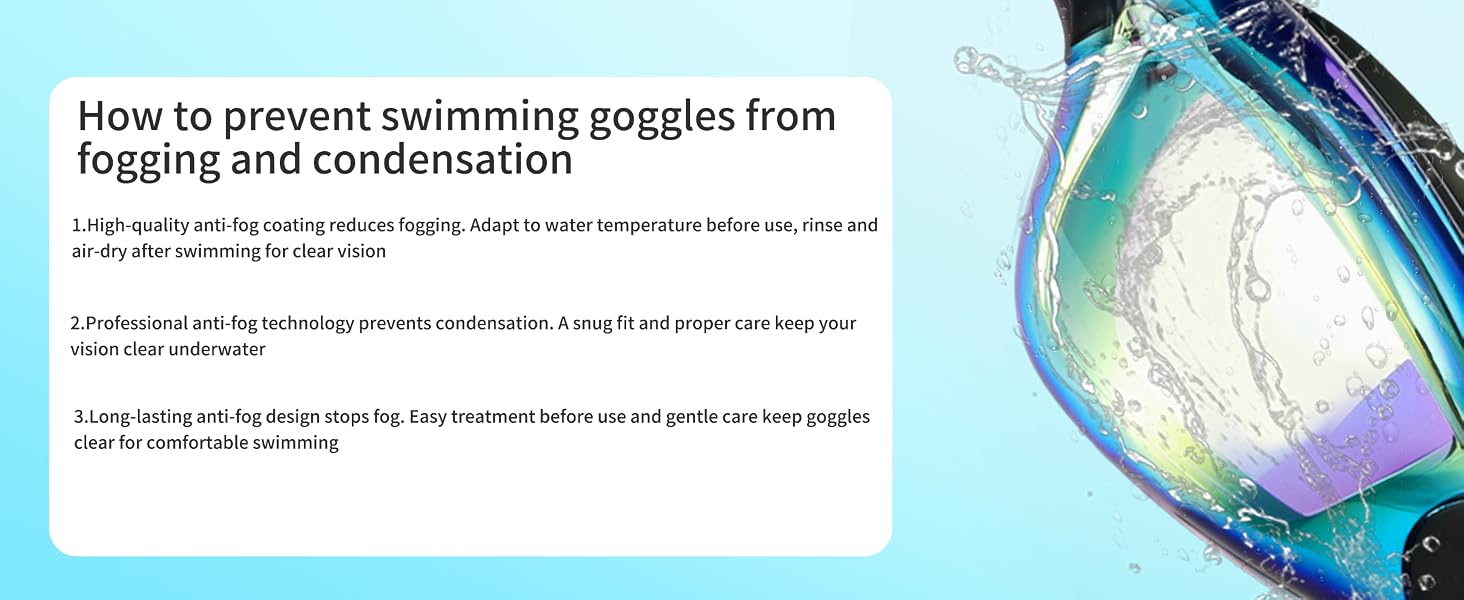 How to prevent swimming goggles from fogging and condensation

1.High-quality anti-fog coating reduces fogging. Adapt to water temperature before use, rinse and air-dry after swimming for clear vision

2.Professional anti-fog technology prevents condensation. A snug fit and proper care keep your vision clear underwater

3.Long-lasting anti-fog design stops fog. Easy treatment before use and gentle care keep goggles clear for comfortable swimming